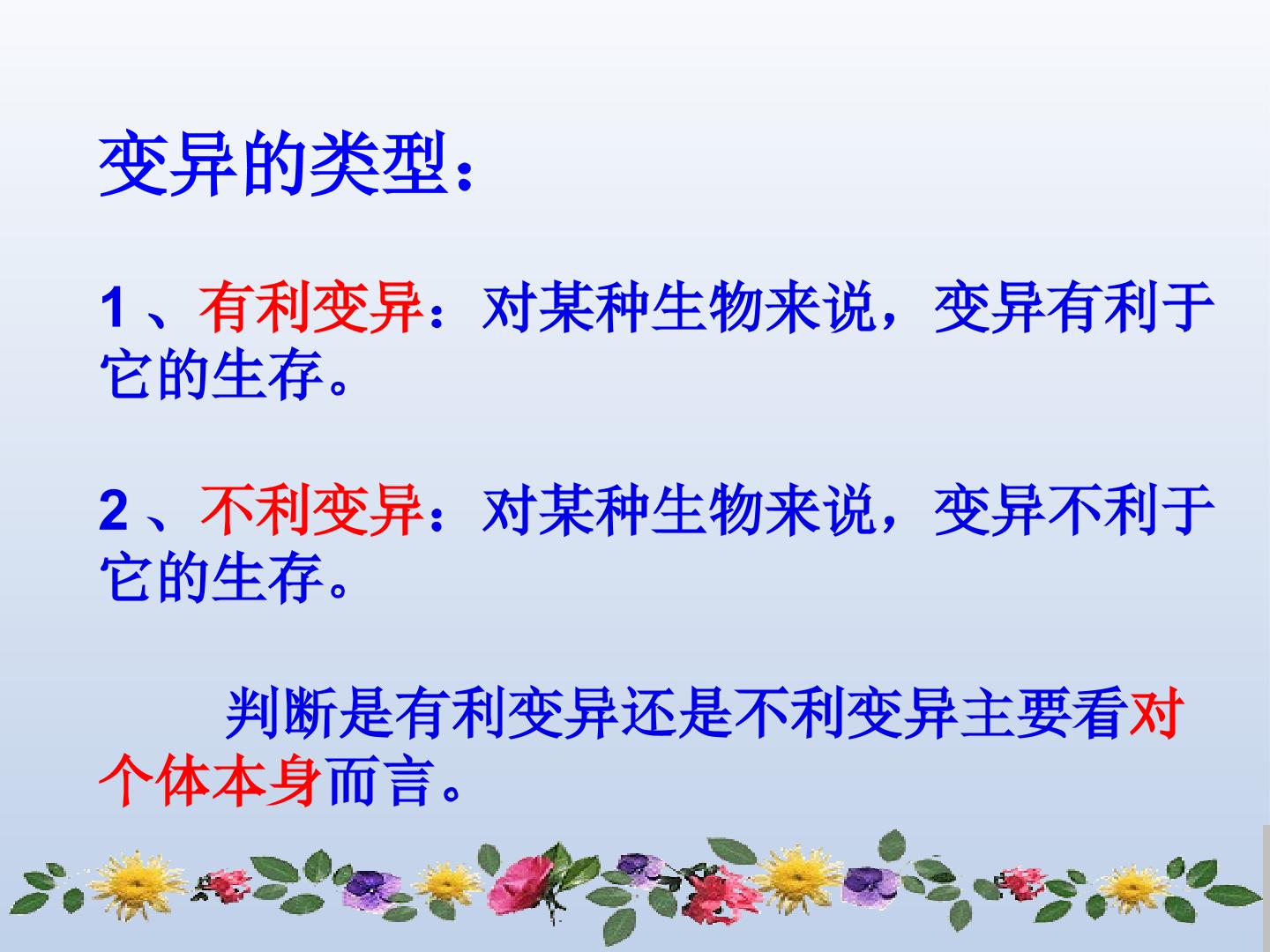 变异的类型：

1、有利变异：对某种生物来说，变异有利于它的生存。

2、不利变异：对某种生物来说，变异不利于它的生存。

判断是有利变异还是不利变异主要看对个体本身而言。